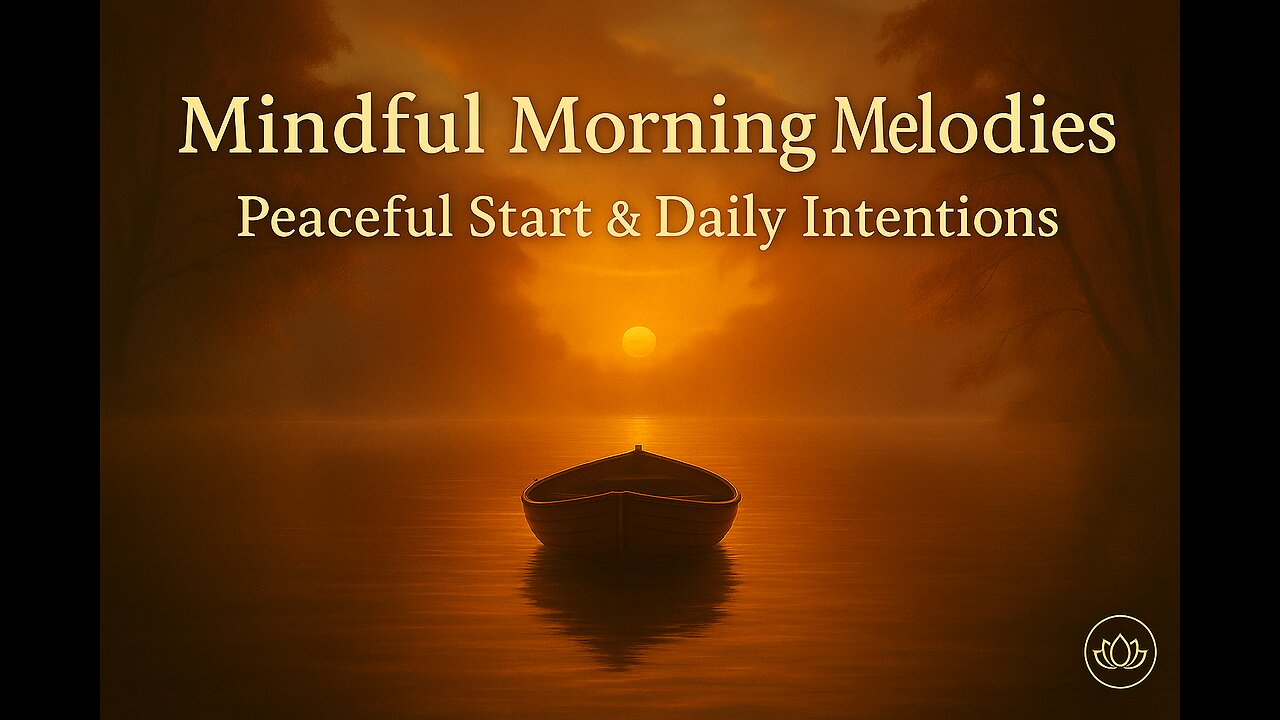 Mindful Morning Melodies
Peaceful Start & Daily Intentions